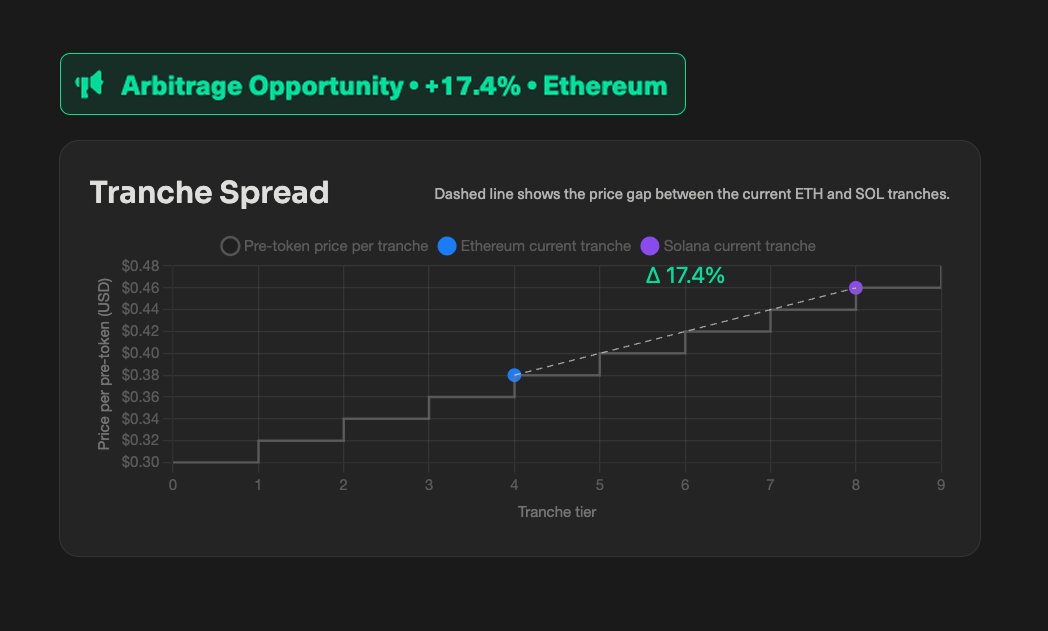 Arbitrage Opportunity • +17.4% • Ethereum

Tranche Spread

Dashed line shows the price gap between the current ETH and SOL tranches.

Pre-token price per tranche
Ethereum current tranche
Solana current tranche

Δ 17.4%

Price per pre-token (USD)

$0.48
$0.46
$0.44
$0.42
$0.40
$0.38
$0.36
$0.34
$0.32
$0.30

0 1 2 3 4 5 6 7 8 9

Tranche tier